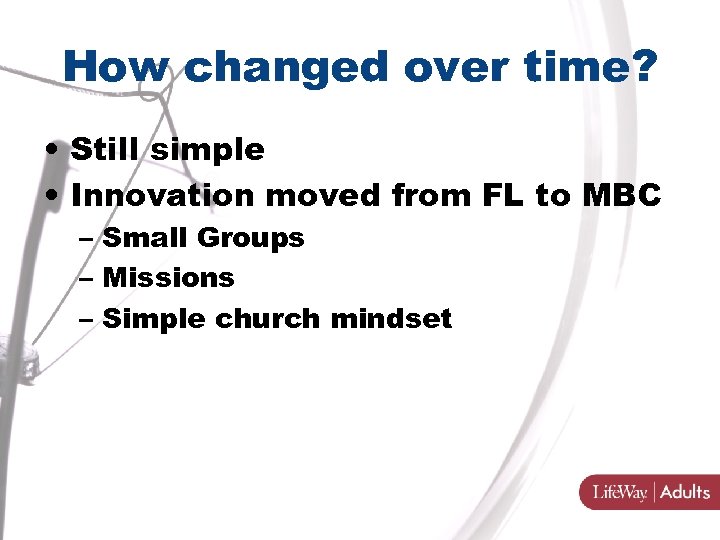 How changed over time?

• Still simple
• Innovation moved from FL to MBC
– Small Groups
– Missions
– Simple church mindset

LifeWay | Adults